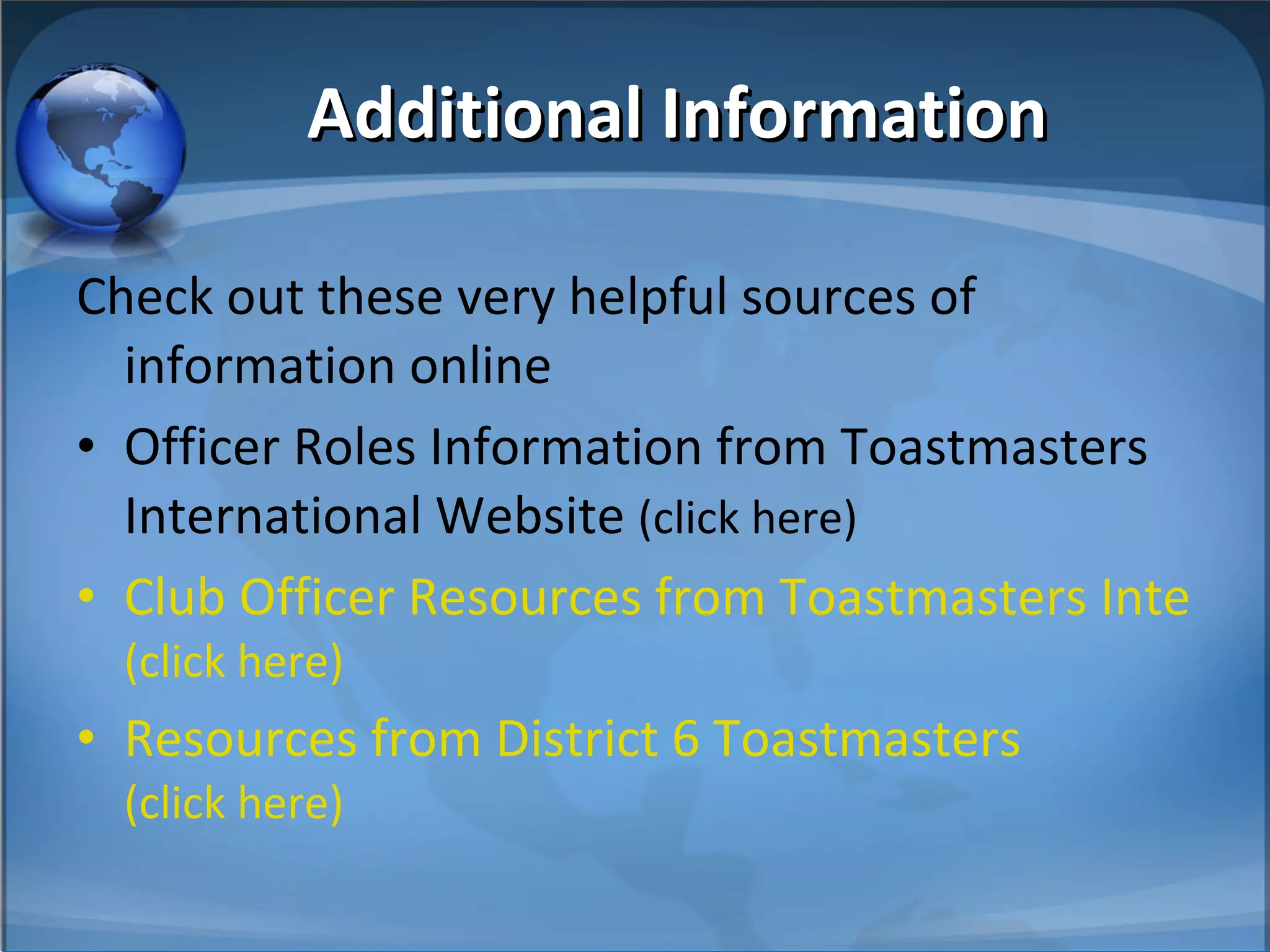 Additional Information

Check out these very helpful sources of information online

• Officer Roles Information from Toastmasters International Website (click here)

• Club Officer Resources from Toastmasters Inte (click here)

• Resources from District 6 Toastmasters (click here)